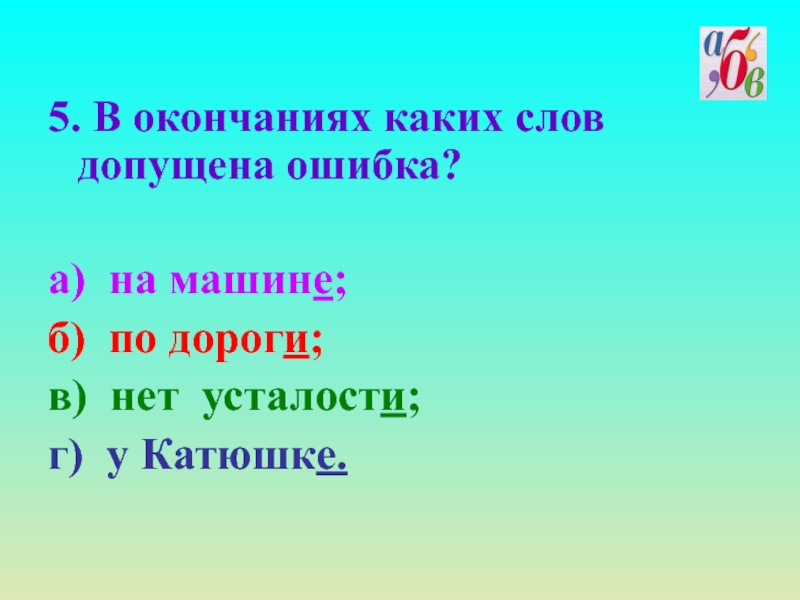 а б в

5. В окончаниях каких слов допущена ошибка?

а) на машине;
б) по дороги;
в) нет усталости;
г) у Катюшке.